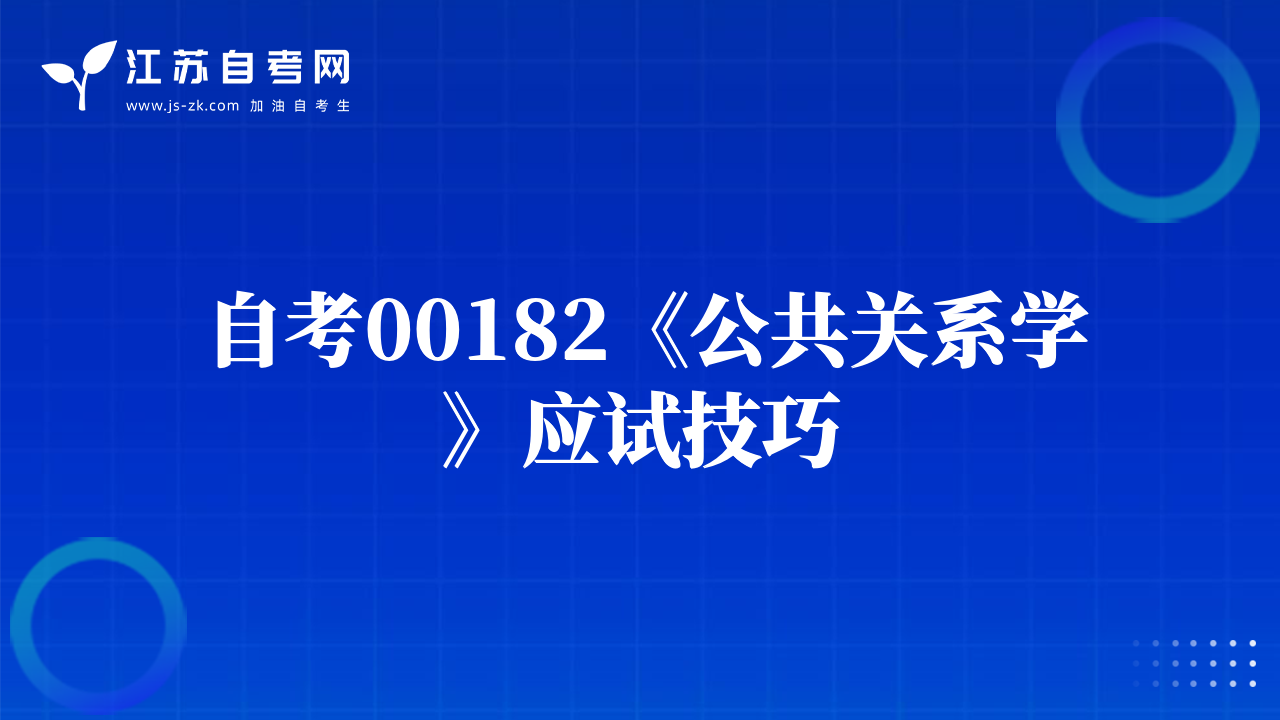 江苏自考网
www.js-zk.com 加油自考生

自考00182《公共关系学》应试技巧